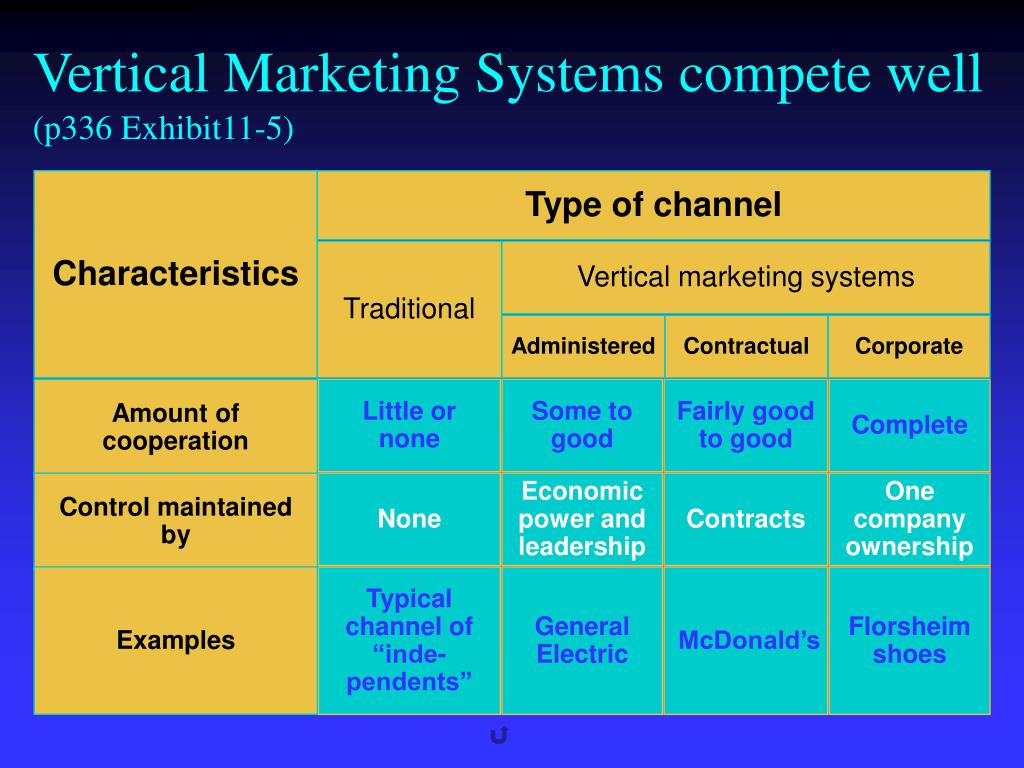 Vertical Marketing Systems compete well
(p336 Exhibit11-5)

| Characteristics | Type of channel | | | |
|---|---|---|---|---|
| | Traditional | Vertical marketing systems | | |
| | | Administered | Contractual | Corporate |
| Amount of cooperation | Little or none | Some to good | Fairly good to good | Complete |
| Control maintained by | None | Economic power and leadership | Contracts | One company ownership |
| Examples | Typical channel of "independents" | General Electric | McDonald's | Florsheim shoes |